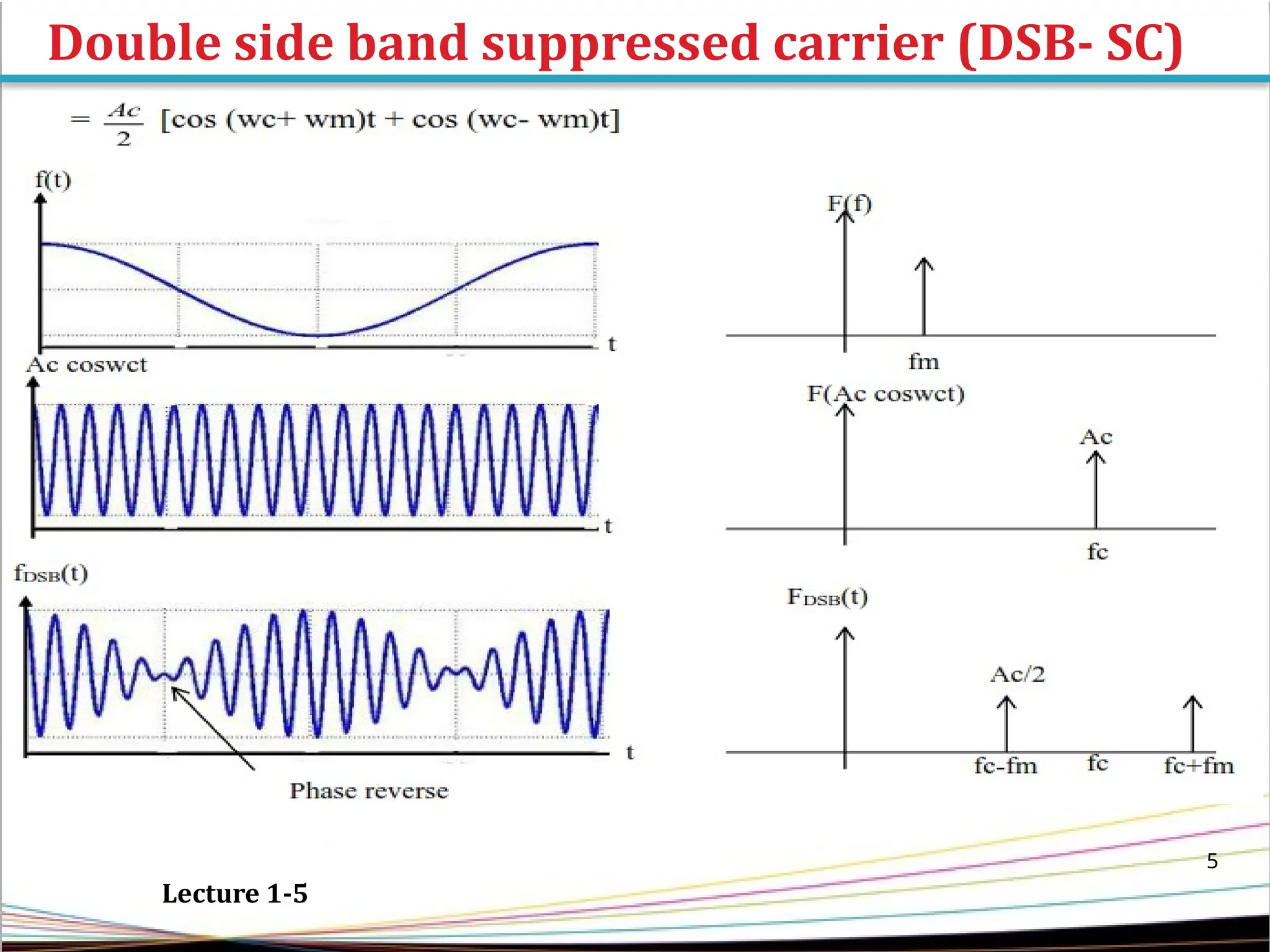 Double side band suppressed carrier (DSB- SC)

$= \frac{Ac}{2}$ [cos (wc+ wm)t + cos (wc- wm)t]

f(t)

t

Ac coswct

t

$f_{DSB}(t)$

t

Phase reverse

F(f)

fm

F(Ac coswct)

Ac

fc

$F_{DSB}(t)$

Ac/2

fc-fm

fc

fc+fm

5

Lecture 1-5